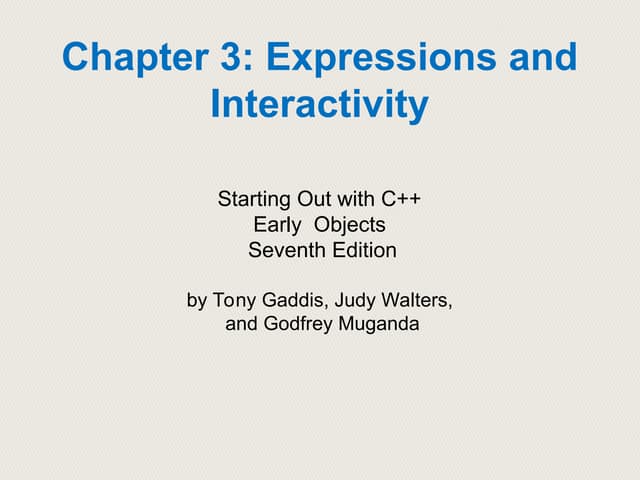 Chapter 3: Expressions and Interactivity

Starting Out with C++
Early Objects
Seventh Edition

by Tony Gaddis, Judy Walters, and Godfrey Muganda